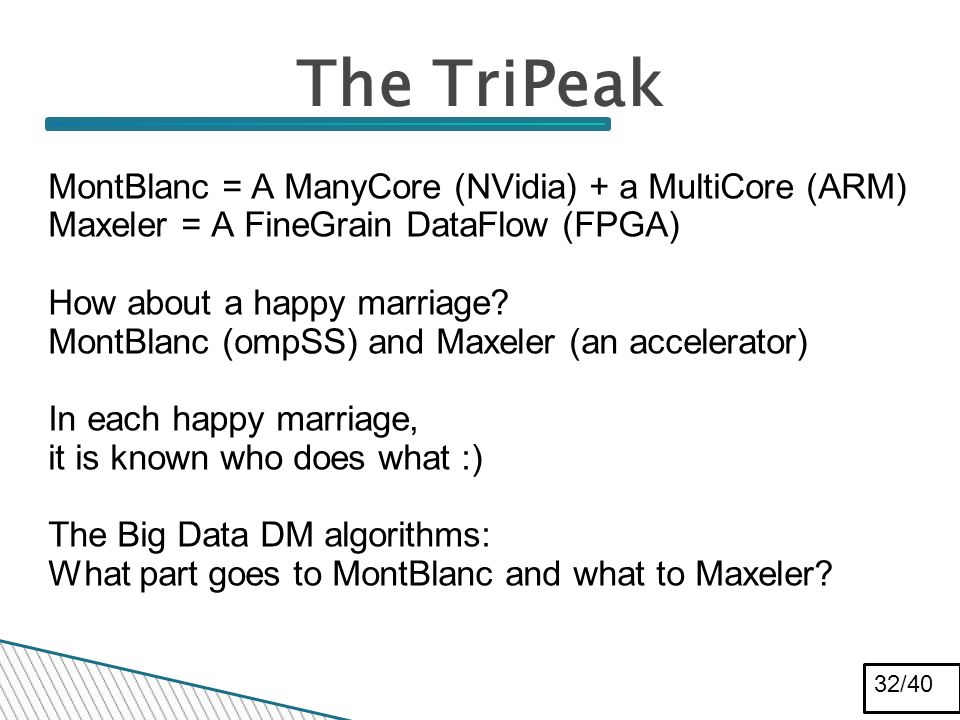 The TriPeak

MontBlanc = A ManyCore (NVidia) + a MultiCore (ARM)
Maxeler = A FineGrain DataFlow (FPGA)

How about a happy marriage?
MontBlanc (ompSS) and Maxeler (an accelerator)

In each happy marriage,
it is known who does what :)

The Big Data DM algorithms:
What part goes to MontBlanc and what to Maxeler?

32/40